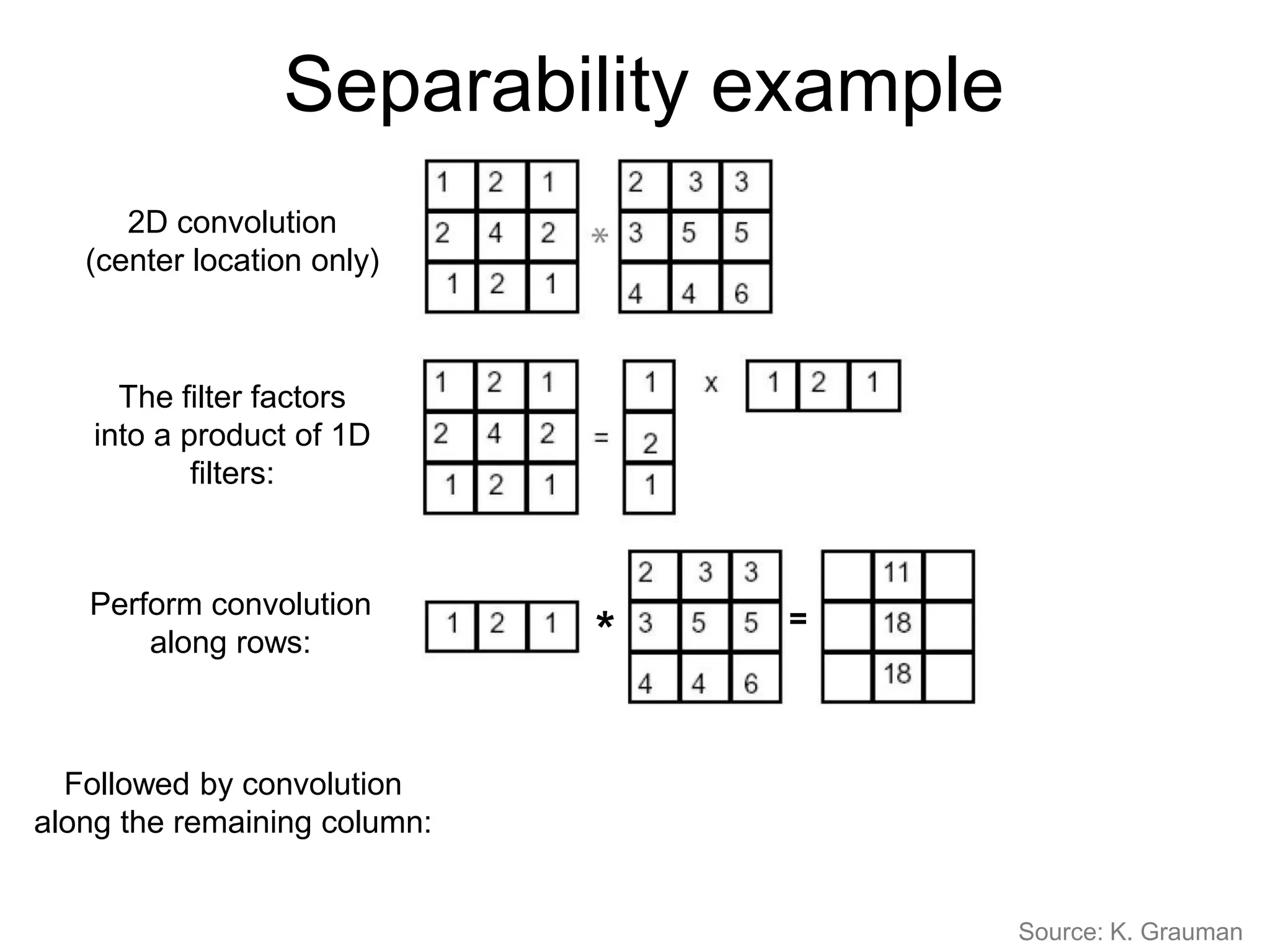 Separability example

2D convolution (center location only)

| 1 | 2 | 1 |
|---|---|---|
| 2 | 4 | 2 |
| 1 | 2 | 1 |

*

| 2 | 3 | 3 |
|---|---|---|
| 3 | 5 | 5 |
| 4 | 4 | 6 |

The filter factors into a product of 1D filters:

| 1 | 2 | 1 |
|---|---|---|
| 2 | 4 | 2 |
| 1 | 2 | 1 |

=

| 1 |
|---|
| 2 |
| 1 |

x

| 1 | 2 | 1 |
|---|---|---|

Perform convolution along rows:

| 1 | 2 | 1 |
|---|---|---|

*

| 2 | 3 | 3 |
|---|---|---|
| 3 | 5 | 5 |
| 4 | 4 | 6 |

=

|  | 11 |  |
|---|---|---|
|  | 18 |  |
|  | 18 |  |

Followed by convolution along the remaining column:

Source: K. Grauman